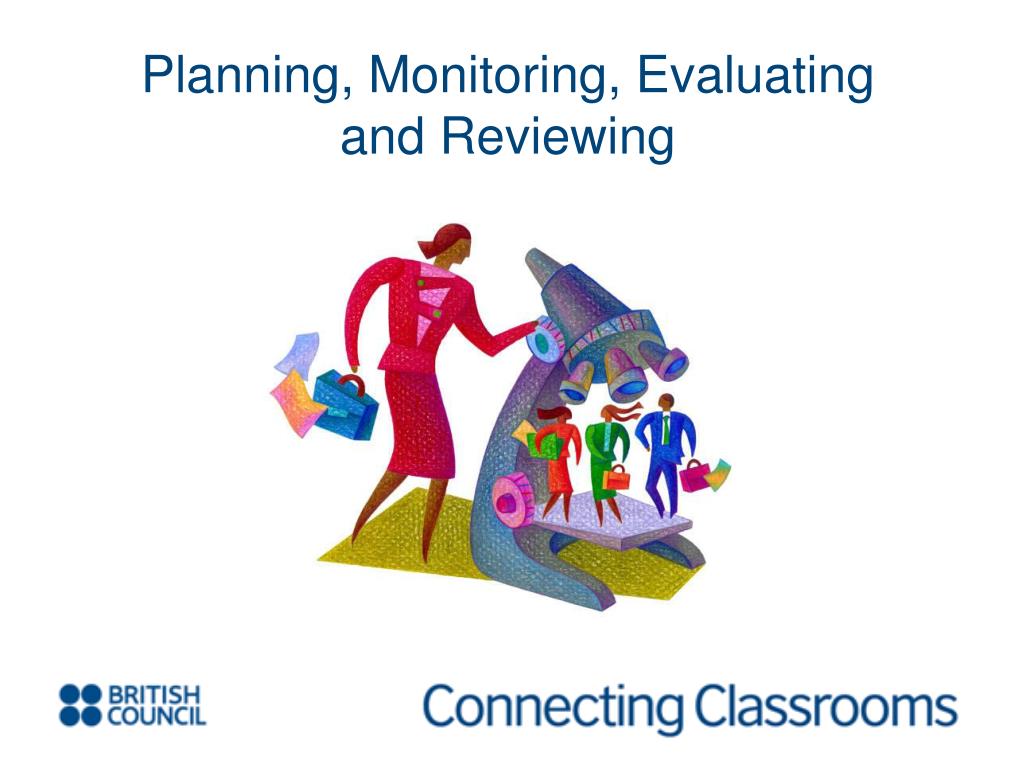 Planning, Monitoring, Evaluating and Reviewing

BRITISH COUNCIL

Connecting Classrooms